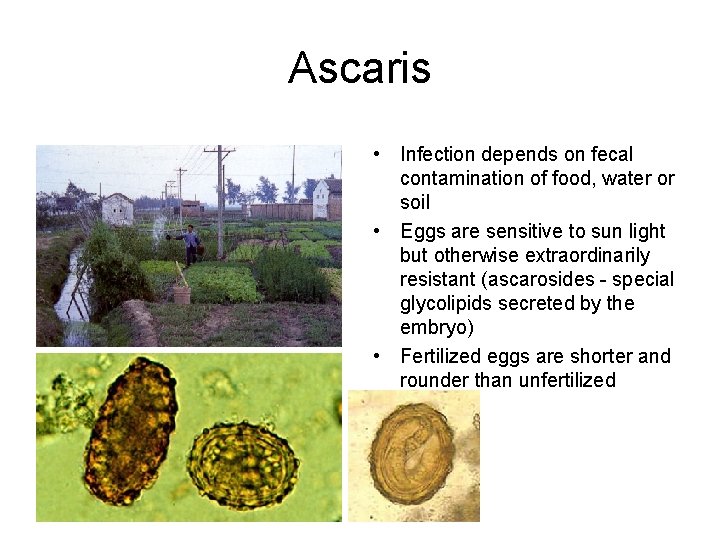 Ascaris

• Infection depends on fecal contamination of food, water or soil
• Eggs are sensitive to sun light but otherwise extraordinarily resistant (ascarosides - special glycolipids secreted by the embryo)
• Fertilized eggs are shorter and rounder than unfertilized